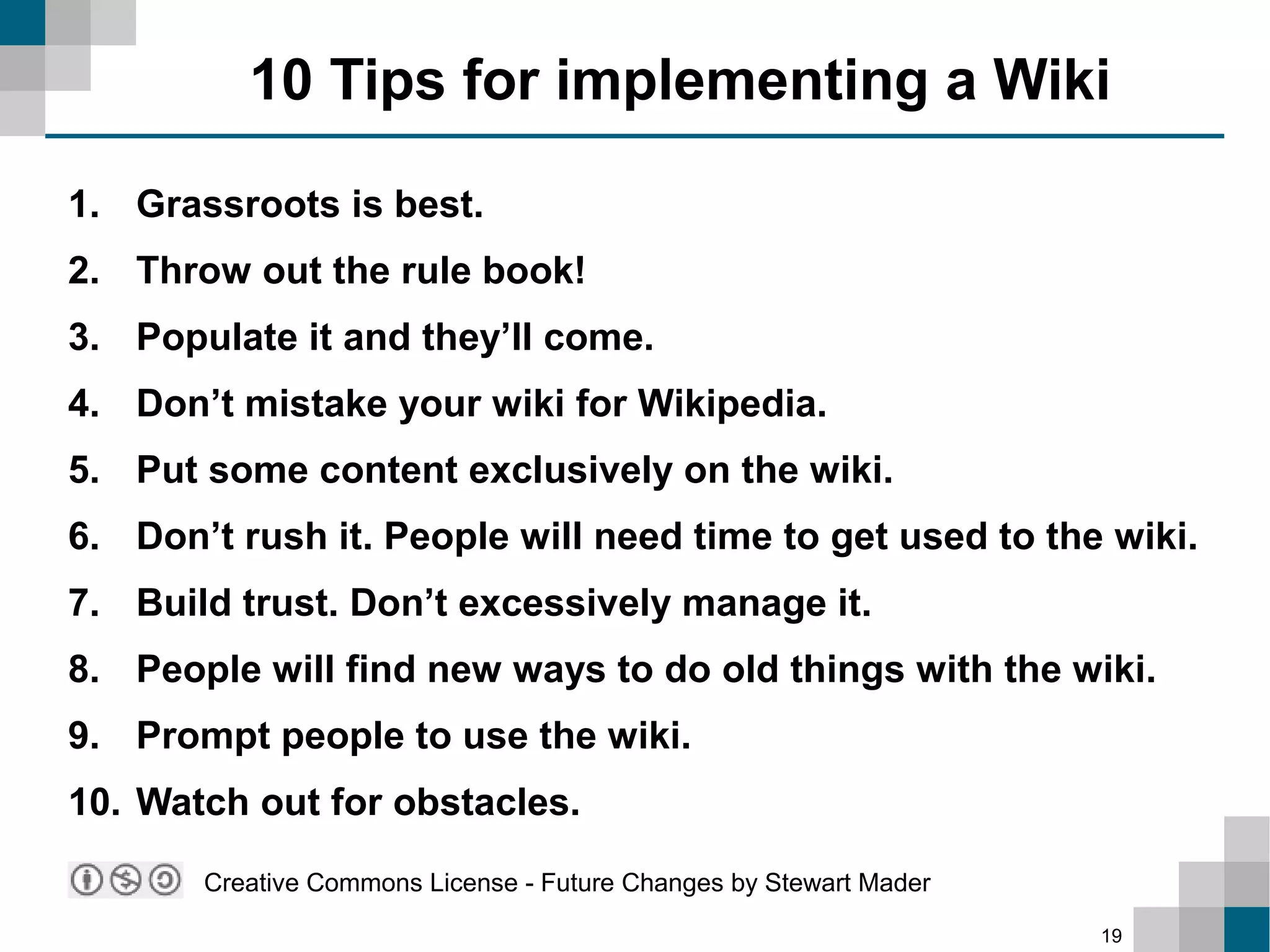 10 Tips for implementing a Wiki

1. Grassroots is best.
2. Throw out the rule book!
3. Populate it and they’ll come.
4. Don’t mistake your wiki for Wikipedia.
5. Put some content exclusively on the wiki.
6. Don’t rush it. People will need time to get used to the wiki.
7. Build trust. Don’t excessively manage it.
8. People will find new ways to do old things with the wiki.
9. Prompt people to use the wiki.
10. Watch out for obstacles.

Creative Commons License - Future Changes by Stewart Mader

19